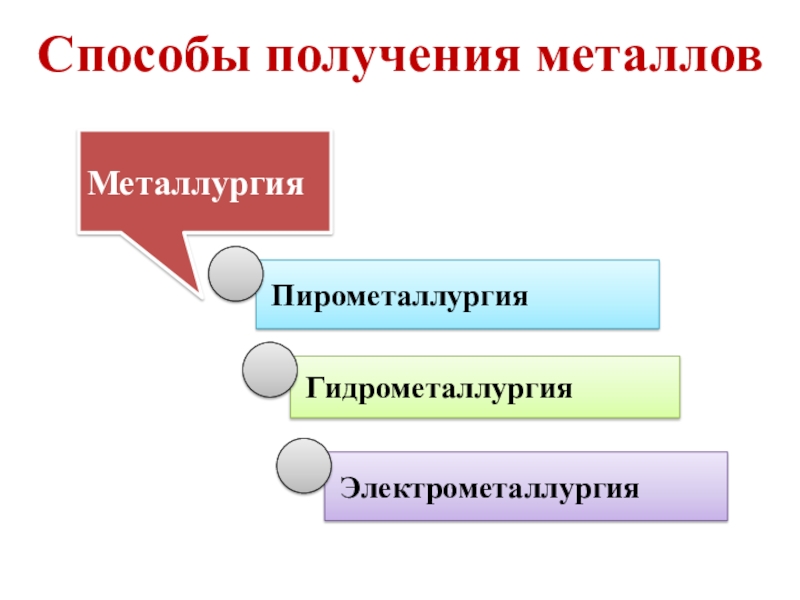 Способы получения металлов

Металлургия

Пирометаллургия

Гидрометаллургия

Электрометаллургия